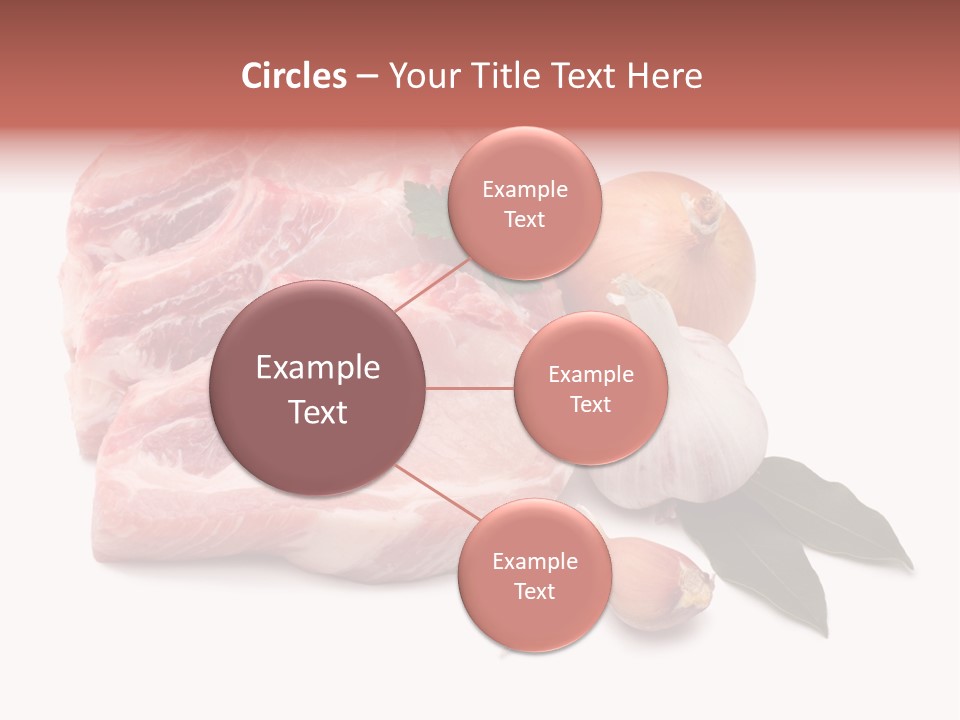 Circles – Your Title Text Here

Example Text

Example Text

Example Text

Example Text